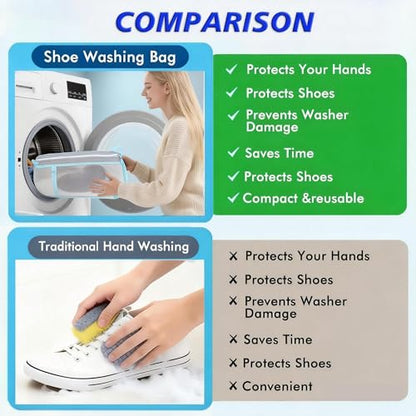 COMPARISON

Shoe Washing Bag

✓ Protects Your Hands
✓ Protects Shoes
✓ Prevents Washer Damage
✓ Saves Time
✓ Protects Shoes
✓ Compact &reusable

Traditional Hand Washing

✕ Protects Your Hands
✕ Protects Shoes
✕ Prevents Washer Damage
✕ Saves Time
✕ Protects Shoes
✕ Convenient